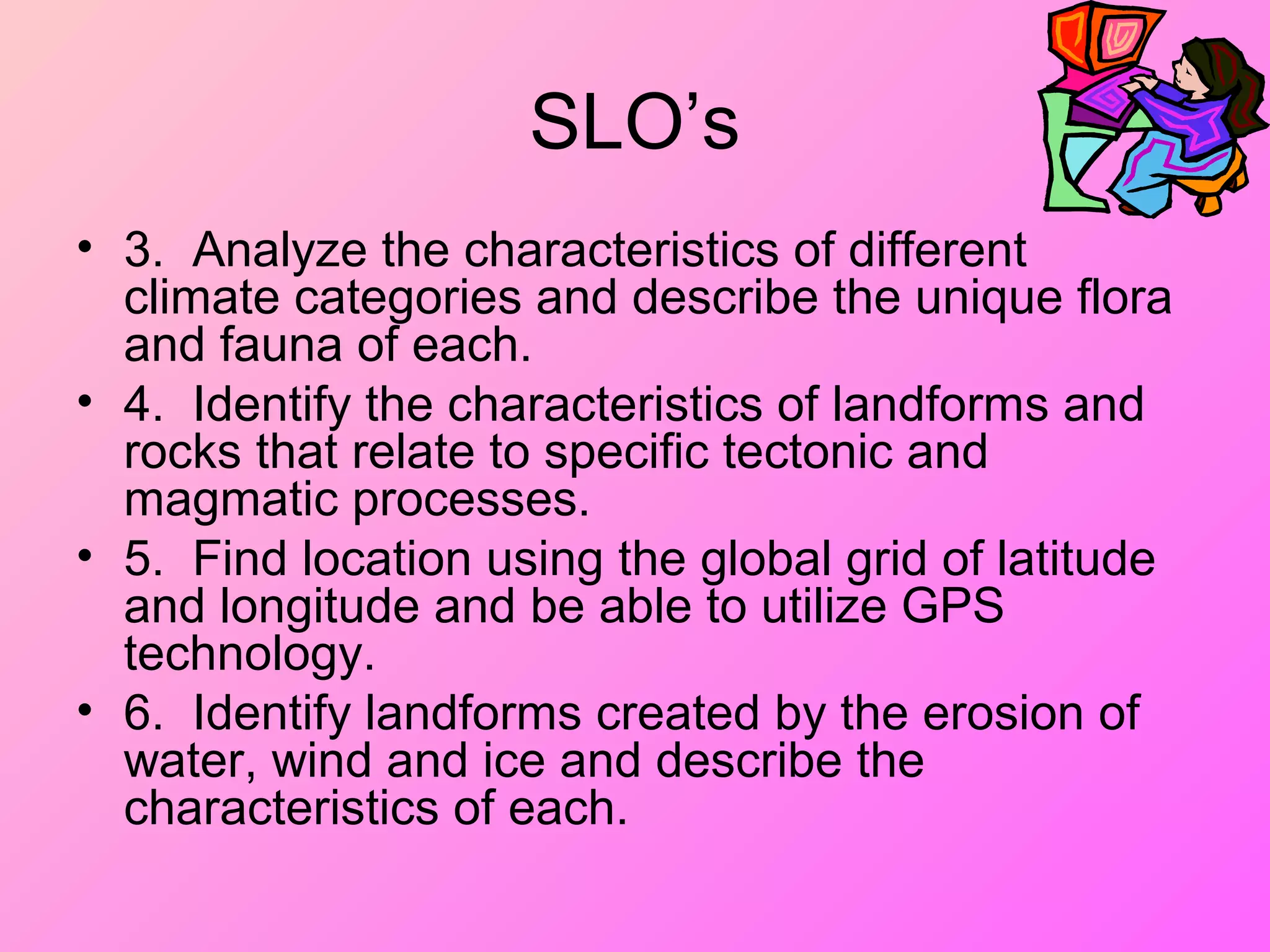 SLO’s

• 3. Analyze the characteristics of different climate categories and describe the unique flora and fauna of each.

• 4. Identify the characteristics of landforms and rocks that relate to specific tectonic and magmatic processes.

• 5. Find location using the global grid of latitude and longitude and be able to utilize GPS technology.

• 6. Identify landforms created by the erosion of water, wind and ice and describe the characteristics of each.